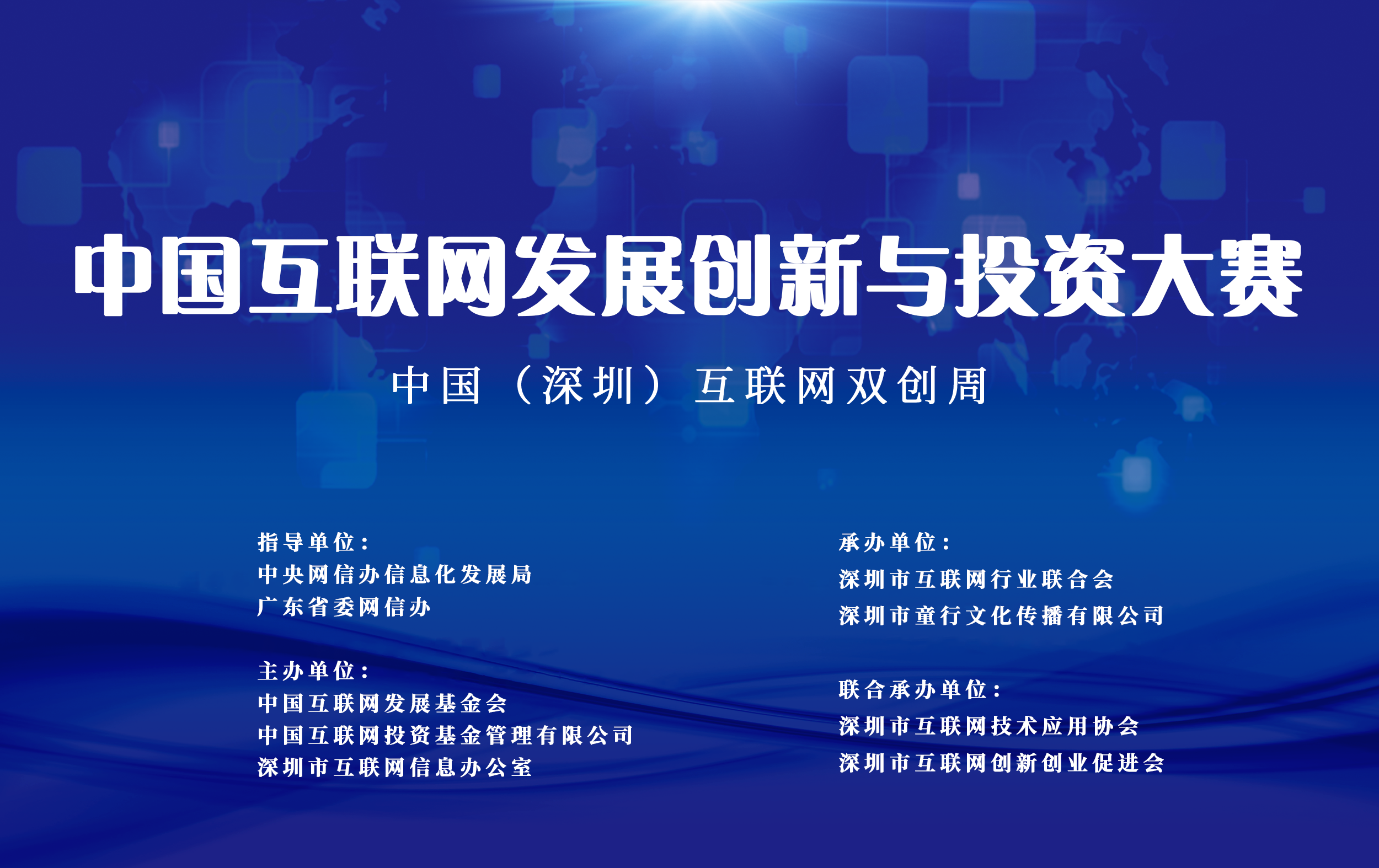 中国互联网发展创新与投资大赛

中国（深圳）互联网双创周

指导单位：
中央网信办信息化发展局
广东省委网信办

主办单位：
中国互联网发展基金会
中国互联网投资基金管理有限公司
深圳市互联网信息办公室

承办单位：
深圳市互联网行业联合会
深圳市童行文化传播有限公司

联合承办单位：
深圳市互联网技术应用协会
深圳市互联网创新创业促进会